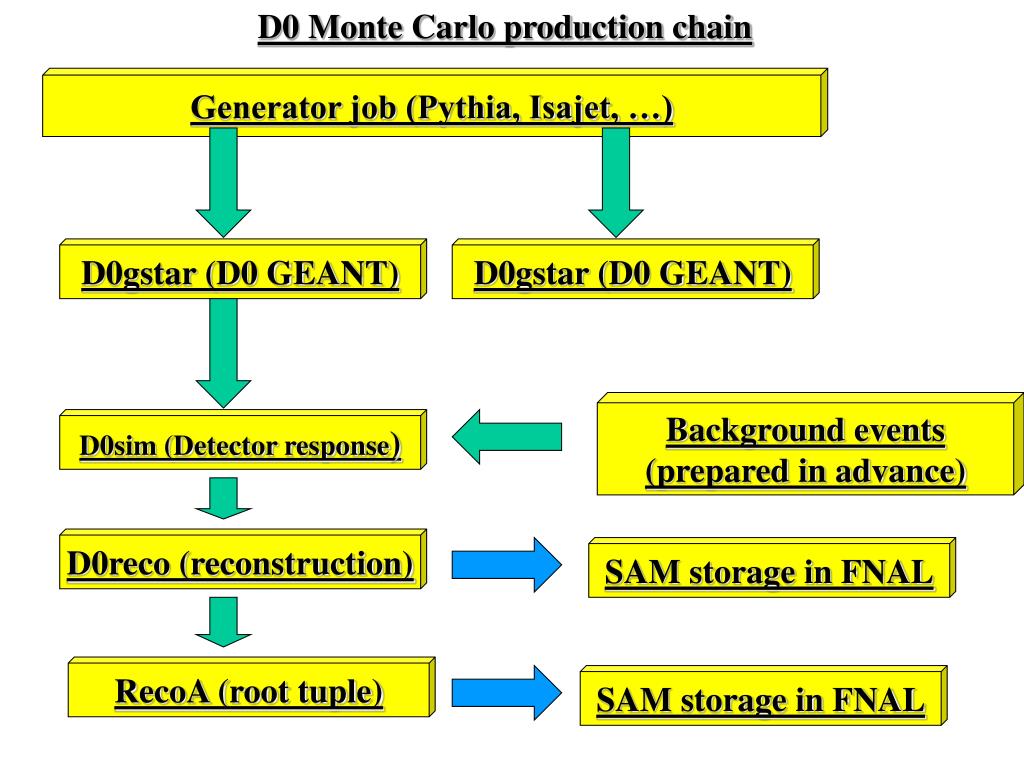 D0 Monte Carlo production chain

Generator job (Pythia, Isajet, …)

D0gstar (D0 GEANT)

D0gstar (D0 GEANT)

D0sim (Detector response)

Background events (prepared in advance)

D0reco (reconstruction)

SAM storage in FNAL

RecoA (root tuple)

SAM storage in FNAL